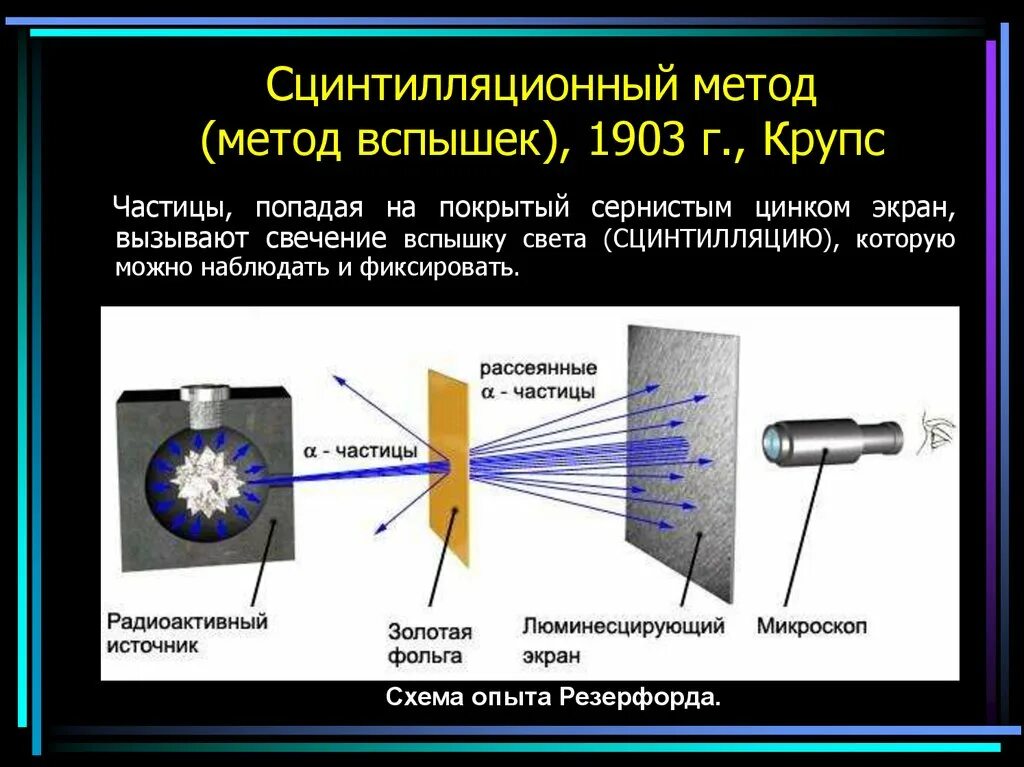 Сцинтилляционный метод (метод вспышек), 1903 г., Крупс

Частицы, попадая на покрытый сернистым цинком экран, вызывают свечение вспышку света (СЦИНТИЛЛЯЦИЮ), которую можно наблюдать и фиксировать.

рассеянные $\alpha$ - частицы

$\alpha$ - частицы

Радиоактивный источник

Золотая фольга

Люминесцирующий экран

Микроскоп

Схема опыта Резерфорда.